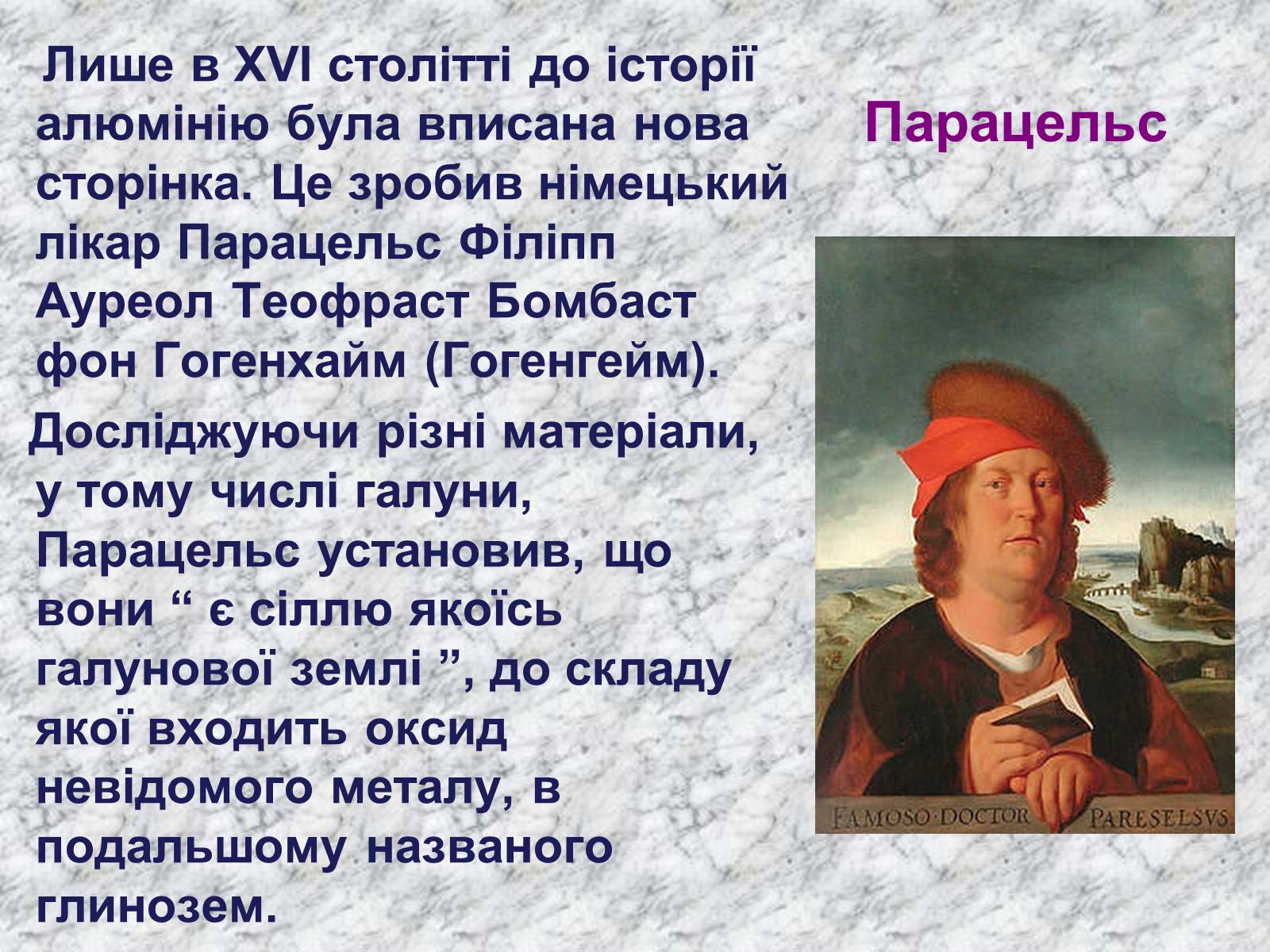 Лише в XVI столітті до історії алюмінію була вписана нова сторінка. Це зробив німецький лікар Парацельс Філіпп Ауреол Теофраст Бомбаст фон Гогенхайм (Гогенгейм).

Досліджуючи різні матеріали, у тому числі галуни, Парацельс установив, що вони “ є сіллю якоїсь галунової землі ”, до складу якої входить оксид невідомого металу, в подальшому названого глинозем.

Парацельс

FAMOSO·DOCTOR PARESELSVS